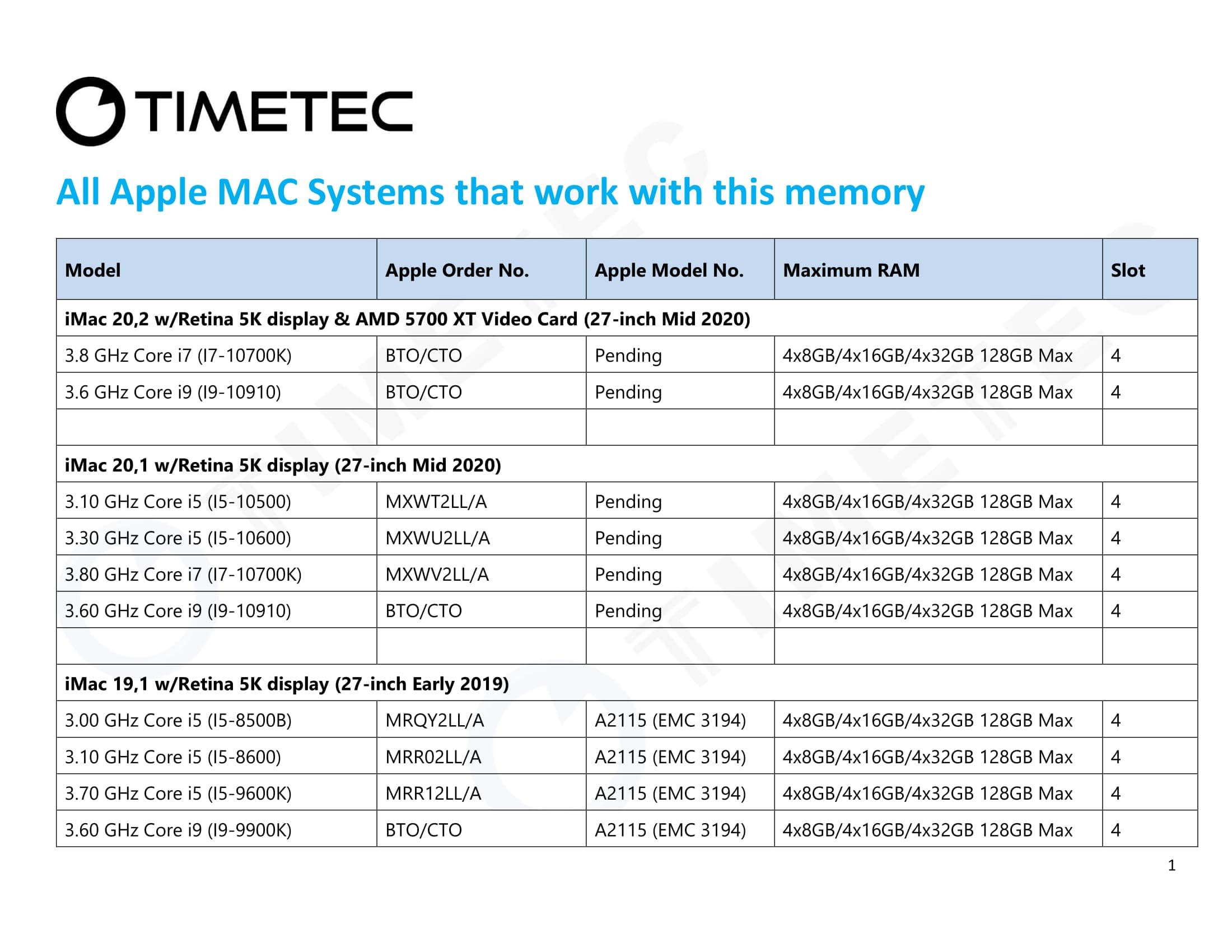 TIMETEC

All Apple MAC Systems that work with this memory

| Model | Apple Order No. | Apple Model No. | Maximum RAM | Slot |
|---|---|---|---|---|
| iMac 20,2 w/Retina 5K display & AMD 5700 XT Video Card (27-inch Mid 2020) | | | | |
| 3.8 GHz Core i7 (I7-10700K) | BTO/CTO | Pending | 4x8GB/4x16GB/4x32GB 128GB Max | 4 |
| 3.6 GHz Core i9 (I9-10910) | BTO/CTO | Pending | 4x8GB/4x16GB/4x32GB 128GB Max | 4 |
| | | | | |
| iMac 20,1 w/Retina 5K display (27-inch Mid 2020) | | | | |
| 3.10 GHz Core i5 (I5-10500) | MXWT2LL/A | Pending | 4x8GB/4x16GB/4x32GB 128GB Max | 4 |
| 3.30 GHz Core i5 (I5-10600) | MXWU2LL/A | Pending | 4x8GB/4x16GB/4x32GB 128GB Max | 4 |
| 3.80 GHz Core i7 (I7-10700K) | MXWV2LL/A | Pending | 4x8GB/4x16GB/4x32GB 128GB Max | 4 |
| 3.60 GHz Core i9 (I9-10910) | BTO/CTO | Pending | 4x8GB/4x16GB/4x32GB 128GB Max | 4 |
| | | | | |
| iMac 19,1 w/Retina 5K display (27-inch Early 2019) | | | | |
| 3.00 GHz Core i5 (I5-8500B) | MRQY2LL/A | A2115 (EMC 3194) | 4x8GB/4x16GB/4x32GB 128GB Max | 4 |
| 3.10 GHz Core i5 (I5-8600) | MRR02LL/A | A2115 (EMC 3194) | 4x8GB/4x16GB/4x32GB 128GB Max | 4 |
| 3.70 GHz Core i5 (I5-9600K) | MRR12LL/A | A2115 (EMC 3194) | 4x8GB/4x16GB/4x32GB 128GB Max | 4 |
| 3.60 GHz Core i9 (I9-9900K) | BTO/CTO | A2115 (EMC 3194) | 4x8GB/4x16GB/4x32GB 128GB Max | 4 |

1